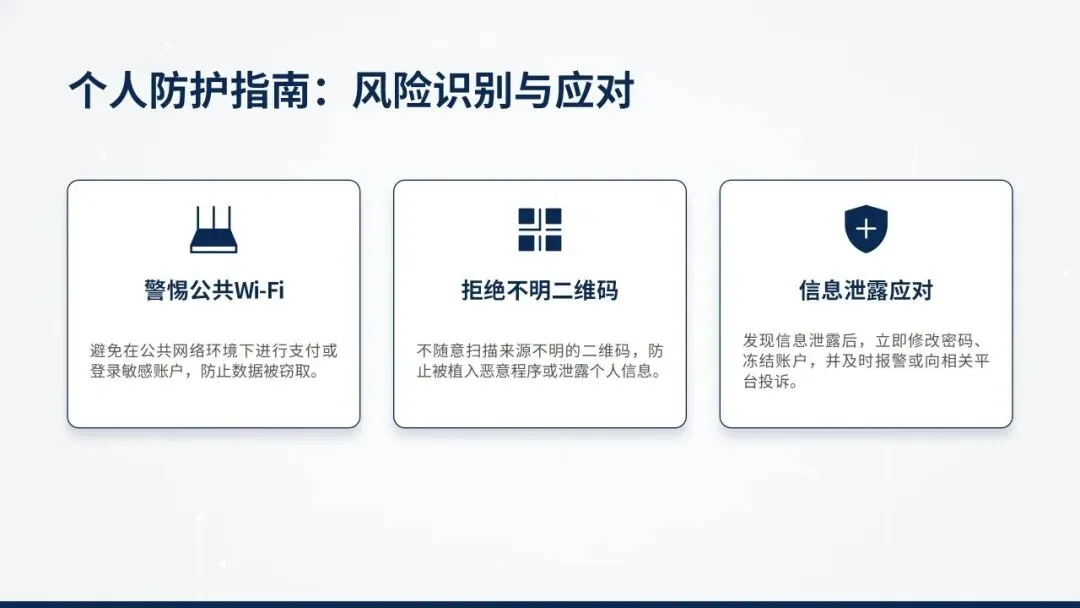 个人防护指南：风险识别与应对

警惕公共Wi-Fi

避免在公共网络环境下进行支付或登录敏感账户，防止数据被窃取。

拒绝不明二维码

不随意扫描来源不明的二维码，防止被植入恶意程序或泄露个人信息。

信息泄露应对

发现信息泄露后，立即修改密码、冻结账户，并及时报警或向相关平台投诉。